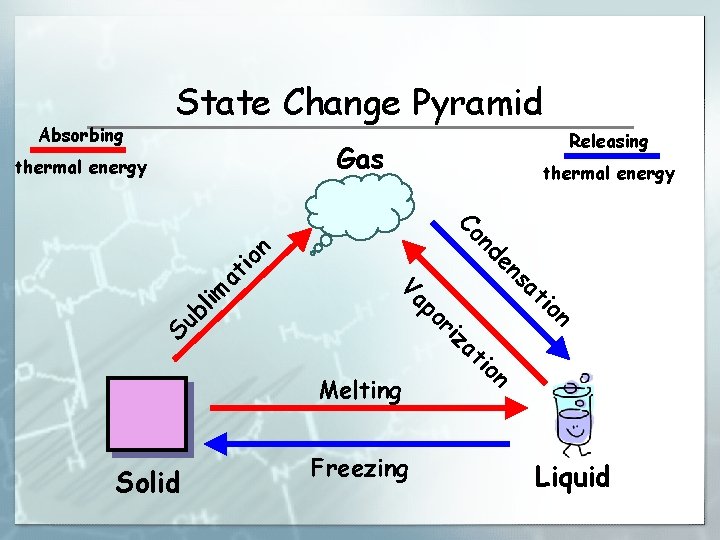 State Change Pyramid

Absorbing
thermal energy

Releasing
thermal energy

Gas

Sublimation

Condensation

Vaporization

Melting

Freezing

Solid

Liquid